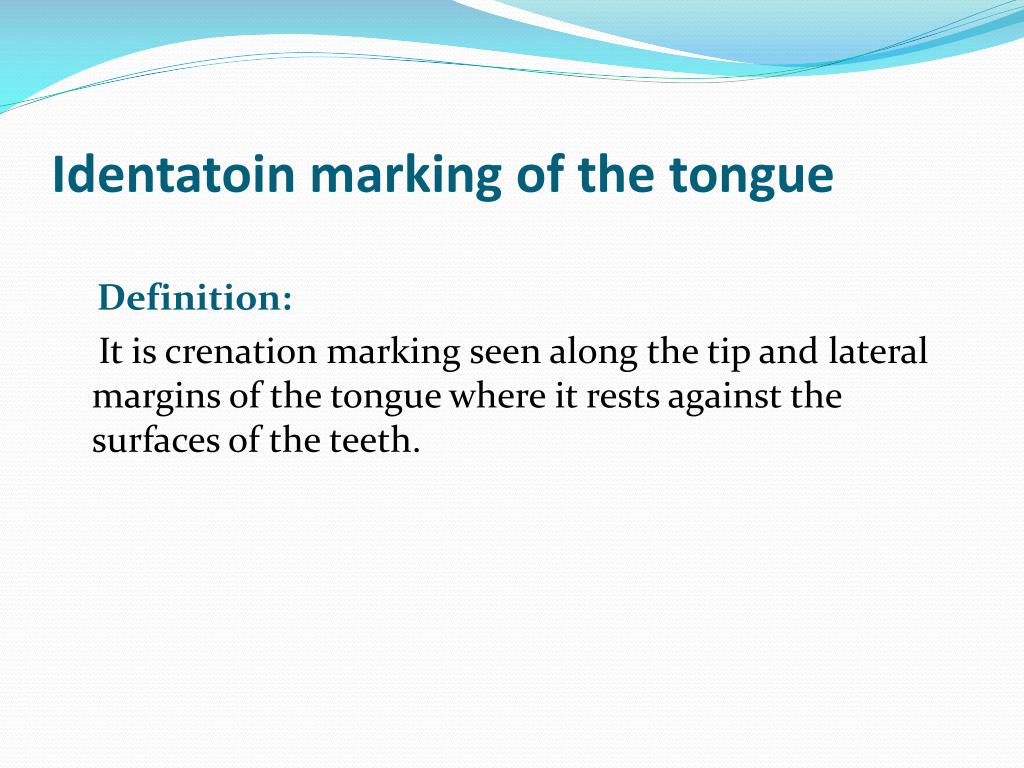 Identatoin marking of the tongue

Definition:

It is crenation marking seen along the tip and lateral margins of the tongue where it rests against the surfaces of the teeth.